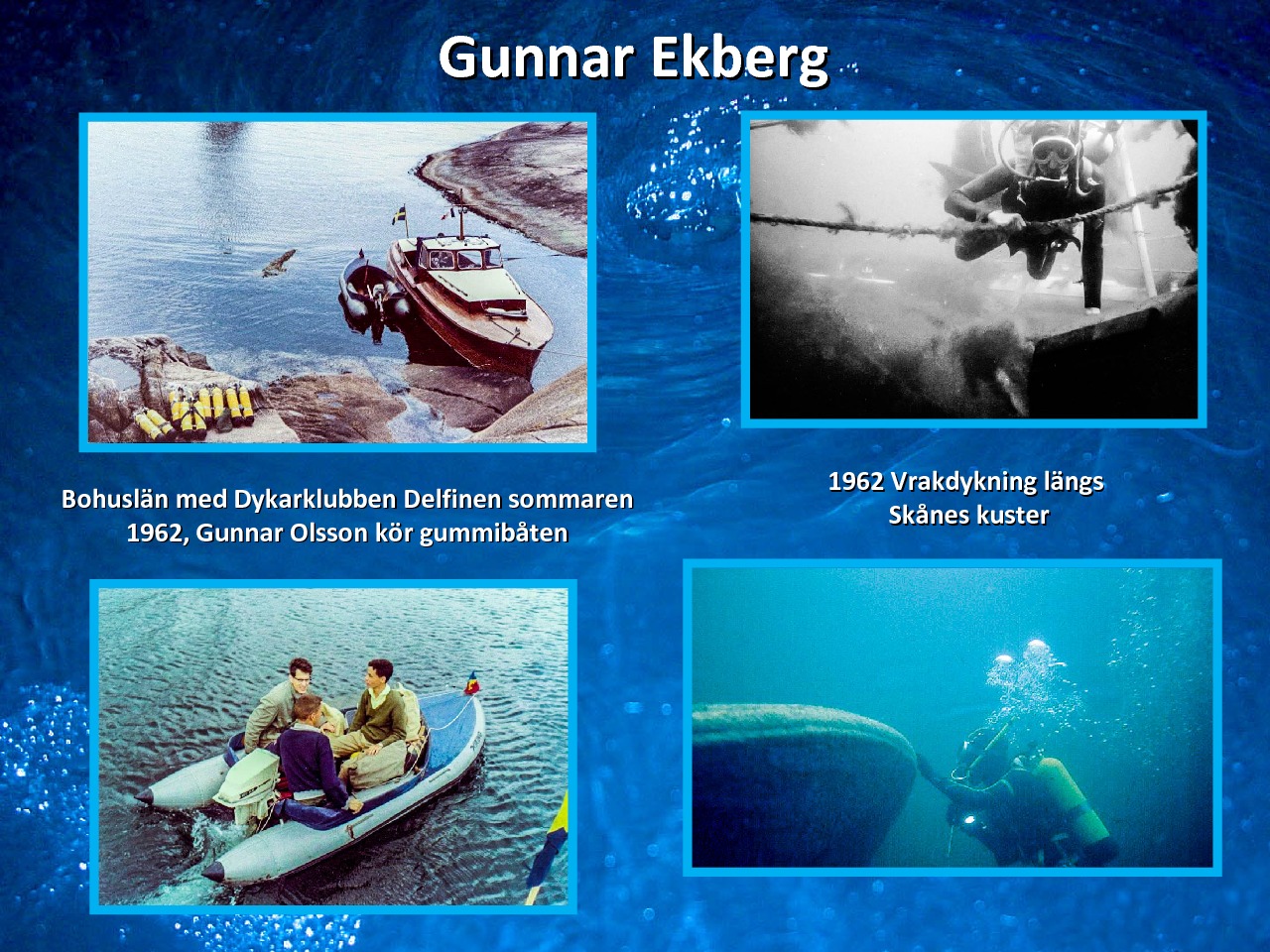 Gunnar Ekberg

Bohuslän med Dykarklubben Delfinen sommaren 1962, Gunnar Olsson kör gummibåten

1962 Vrakdykning längs Skånes kuster